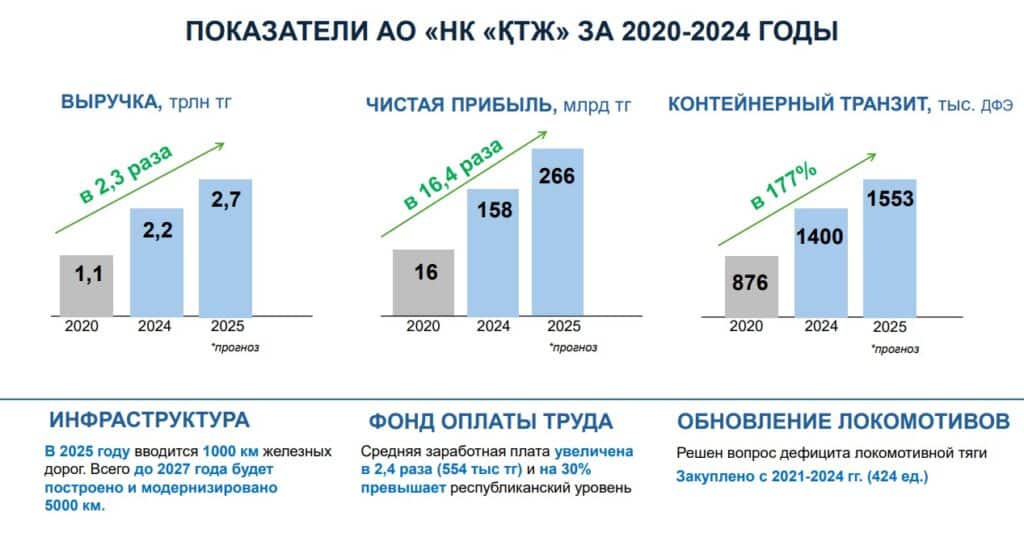 ПОКАЗАТЕЛИ АО «НК «ҚТЖ» ЗА 2020-2024 ГОДЫ

ВЫРУЧКА, трлн тг

в 2,3 раза

1,1
2,2
2,7

2020
2024
2025
*прогноз

ЧИСТАЯ ПРИБЫЛЬ, млрд тг

в 16,4 раза

16
158
266

2020
2024
2025
*прогноз

КОНТЕЙНЕРНЫЙ ТРАНЗИТ, тыс. ДФЭ

в 177%

876
1400
1553

2020
2024
2025
*прогноз

ИНФРАСТРУКТУРА

В 2025 году вводится 1000 км железных дорог. Всего до 2027 года будет построено и модернизировано 5000 км.

ФОНД ОПЛАТЫ ТРУДА

Средняя заработная плата увеличена в 2,4 раза (554 тыс тг) и на 30% превышает республиканский уровень

ОБНОВЛЕНИЕ ЛОКОМОТИВОВ

Решен вопрос дефицита локомотивной тяги

Закуплено с 2021-2024 гг. (424 ед.)